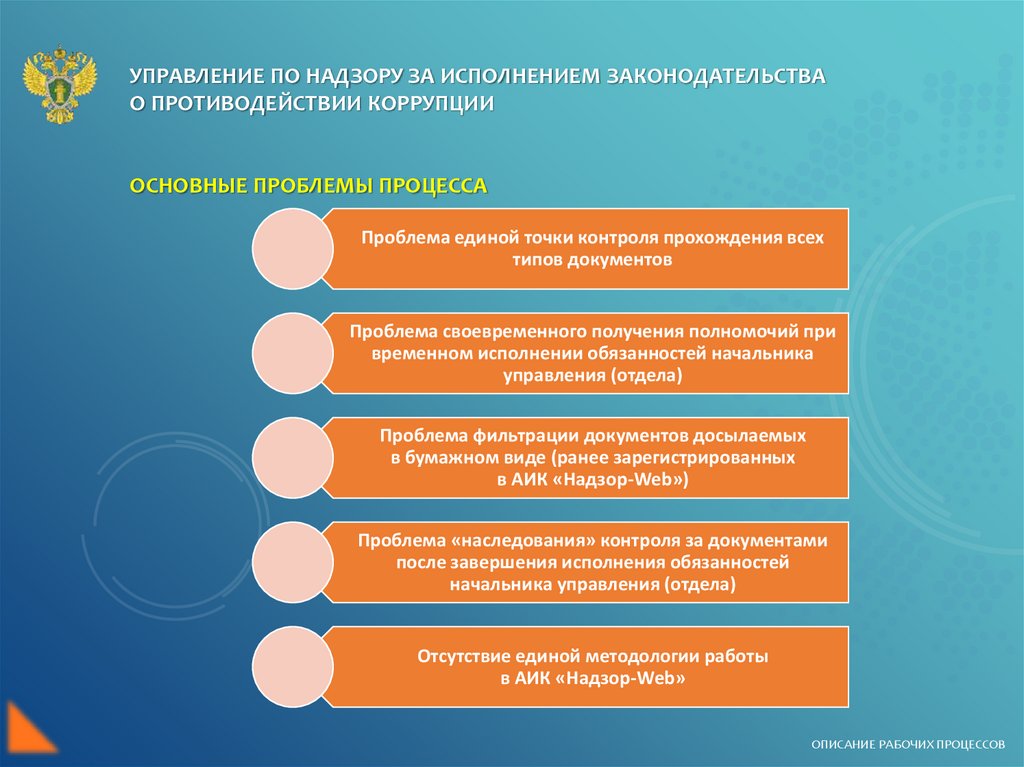 УПРАВЛЕНИЕ ПО НАДЗОРУ ЗА ИСПОЛНЕНИЕМ ЗАКОНОДАТЕЛЬСТВА О ПРОТИВОДЕЙСТВИИ КОРРУПЦИИ

ОСНОВНЫЕ ПРОБЛЕМЫ ПРОЦЕССА

Проблема единой точки контроля прохождения всех типов документов

Проблема своевременного получения полномочий при временном исполнении обязанностей начальника управления (отдела)

Проблема фильтрации документов досылаемых в бумажном виде (ранее зарегистрированных в АИК «Надзор-Web»)

Проблема «наследования» контроля за документами после завершения исполнения обязанностей начальника управления (отдела)

Отсутствие единой методологии работы в АИК «Надзор-Web»

ОПИСАНИЕ РАБОЧИХ ПРОЦЕССОВ